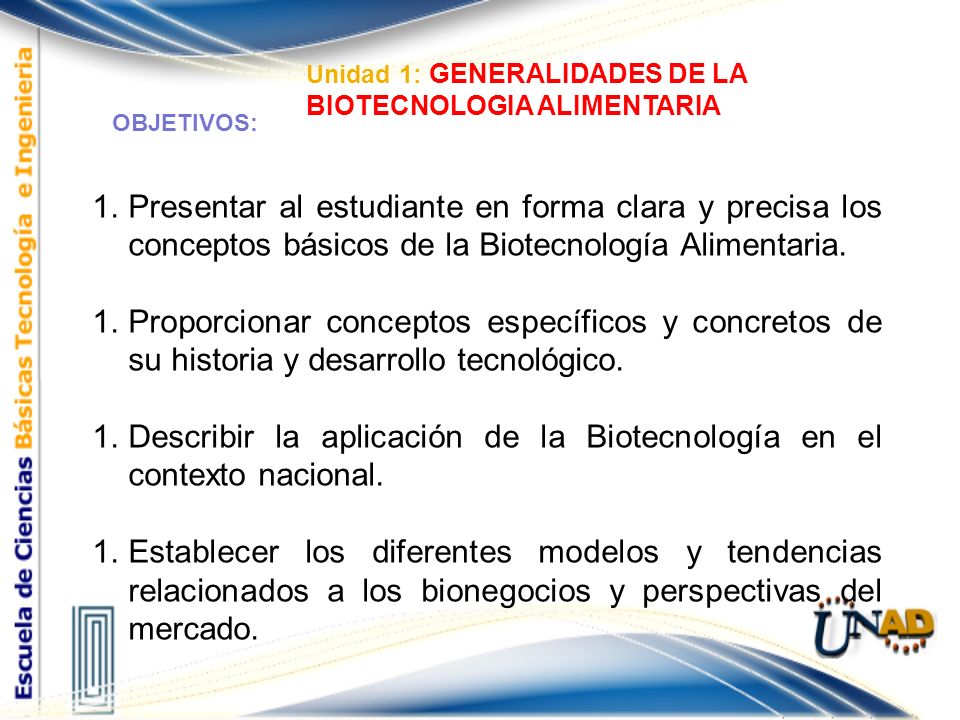 Escuela de Ciencias Básicas Tecnología e Ingeniería

Unidad 1: GENERALIDADES DE LA BIOTECNOLOGIA ALIMENTARIA

OBJETIVOS:

1. Presentar al estudiante en forma clara y precisa los conceptos básicos de la Biotecnología Alimentaria.

1. Proporcionar conceptos específicos y concretos de su historia y desarrollo tecnológico.

1. Describir la aplicación de la Biotecnología en el contexto nacional.

1. Establecer los diferentes modelos y tendencias relacionados a los bionegocios y perspectivas del mercado.

UNAD